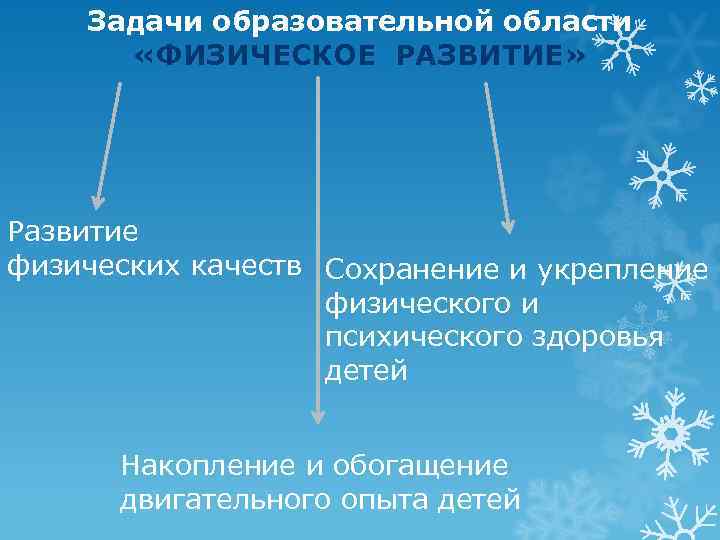 Задачи образовательной области
«ФИЗИЧЕСКОЕ РАЗВИТИЕ»

Развитие физических качеств

Сохранение и укрепление физического и психического здоровья детей

Накопление и обогащение двигательного опыта детей